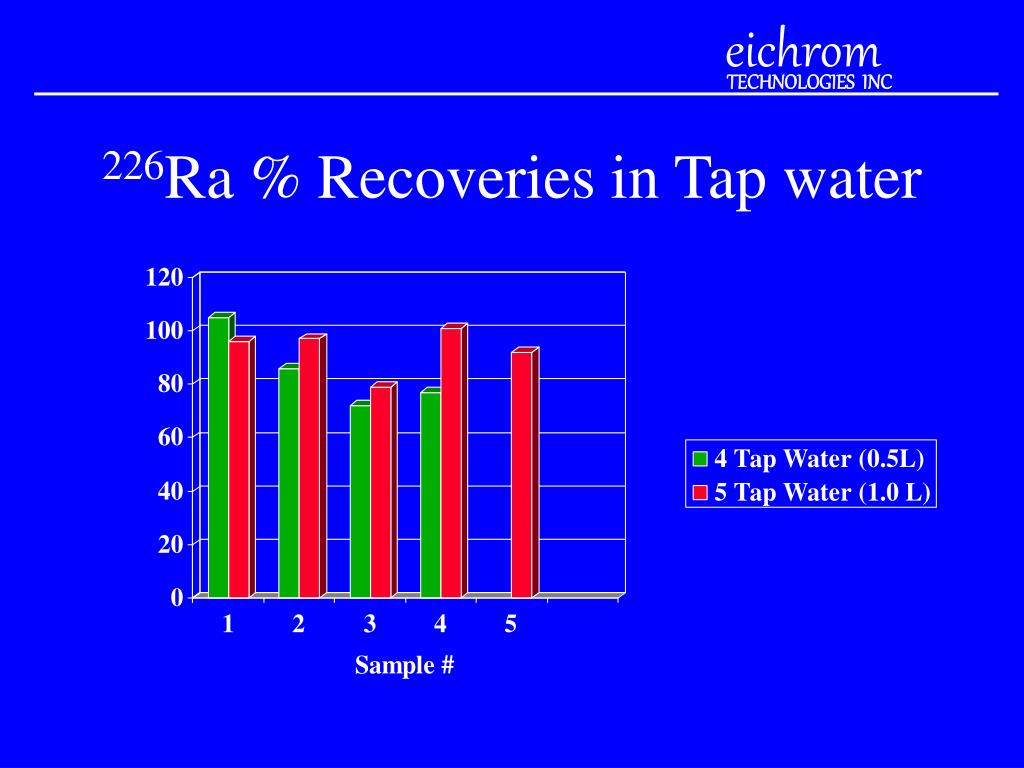 eichrom
TECHNOLOGIES INC

$^{226}$Ra % Recoveries in Tap water

120
100
80
60
40
20
0

1 2 3 4 5

Sample #

4 Tap Water (0.5L)
5 Tap Water (1.0 L)